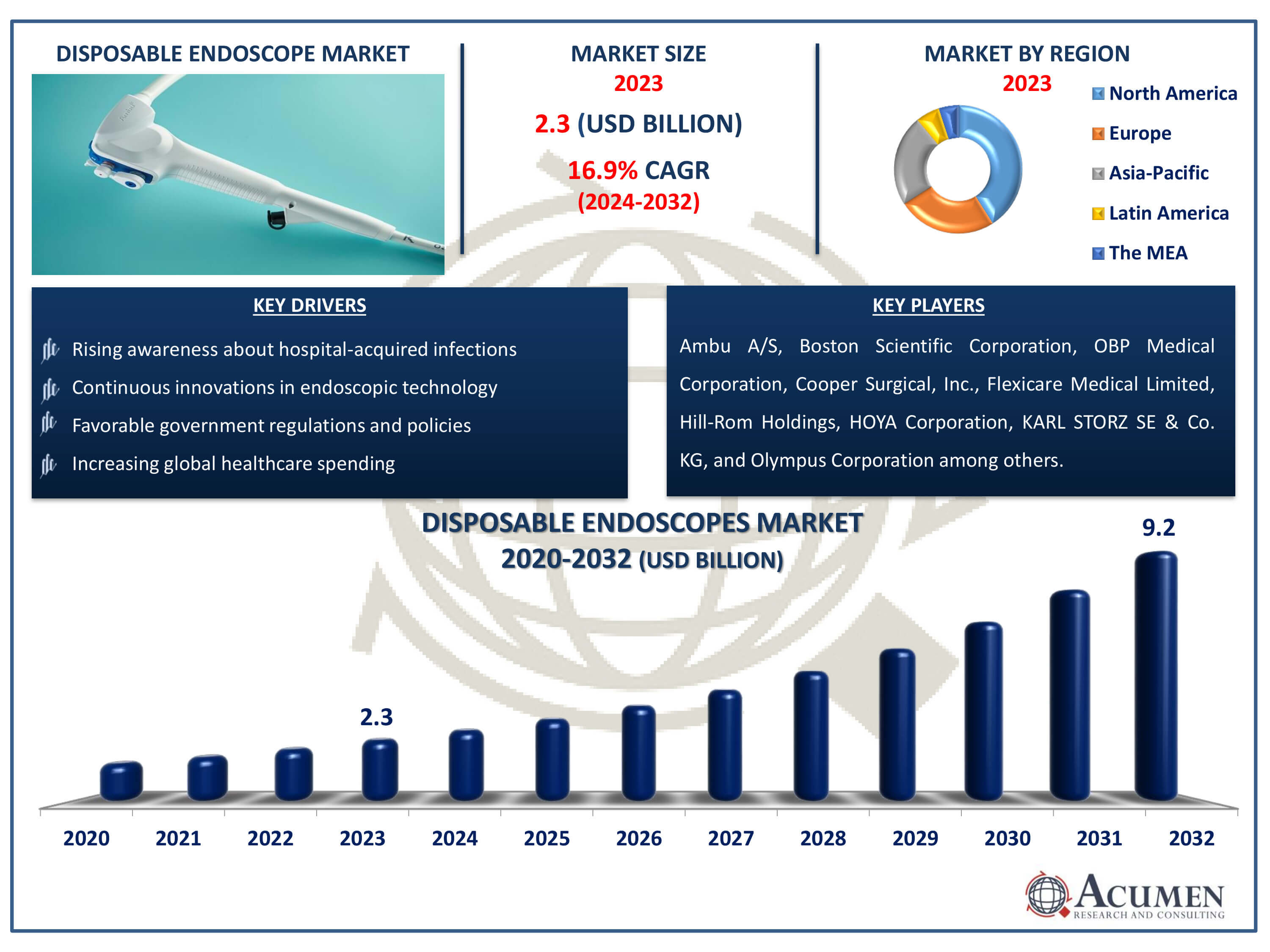 DISPOSABLE ENDOSCOPE MARKET

MARKET SIZE
2023
2.3 (USD BILLION)
16.9% CAGR
(2024-2032)

MARKET BY REGION
2023

North America
Europe
Asia-Pacific
Latin America
The MEA

KEY DRIVERS

Rising awareness about hospital-acquired infections
Continuous innovations in endoscopic technology
Favorable government regulations and policies
Increasing global healthcare spending

KEY PLAYERS

Ambu A/S, Boston Scientific Corporation, OBP Medical Corporation, Cooper Surgical, Inc., Flexicare Medical Limited, Hill-Rom Holdings, HOYA Corporation, KARL STORZ SE & Co. KG, and Olympus Corporation among others.

DISPOSABLE ENDOSCOPES MARKET
2020-2032 (USD BILLION)

2.3
9.2

2020 2021 2022 2023 2024 2025 2026 2027 2028 2029 2030 2031 2032

ACUMEN
RESEARCH AND CONSULTING